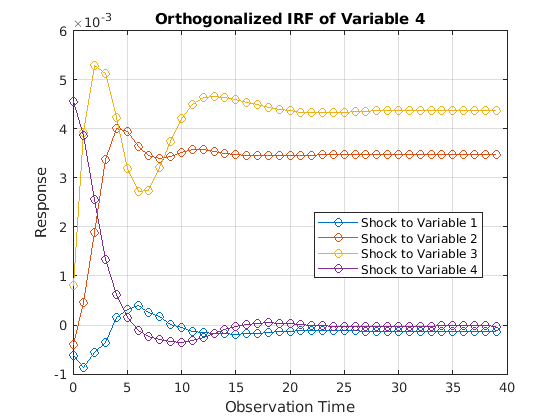 Orthogonalized IRF of Variable 4

$\times 10^{-3}$

6
5
4
3
2
1
0
-1

Response

Shock to Variable 1
Shock to Variable 2
Shock to Variable 3
Shock to Variable 4

0 5 10 15 20 25 30 35 40

Observation Time